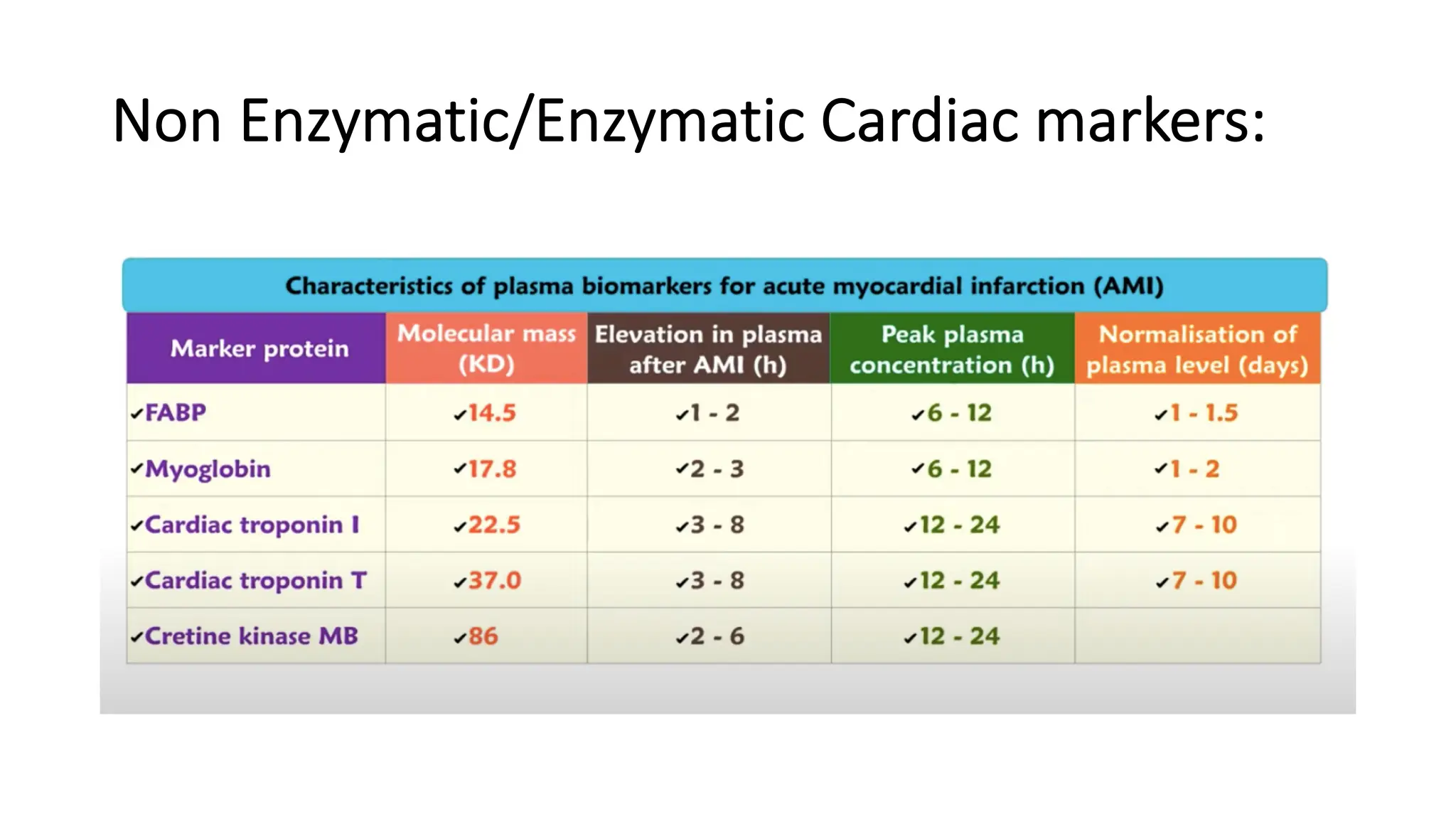 Non Enzymatic/Enzymatic Cardiac markers:

Characteristics of plasma biomarkers for acute myocardial infarction (AMI)

| Marker protein | Molecular mass (KD) | Elevation in plasma after AMI (h) | Peak plasma concentration (h) | Normalisation of plasma level (days) |
|---|---|---|---|---|
| ✓FABP | ✓14.5 | ✓1 - 2 | ✓6 - 12 | ✓1 - 1.5 |
| ✓Myoglobin | ✓17.8 | ✓2 - 3 | ✓6 - 12 | ✓1 - 2 |
| ✓Cardiac troponin I | ✓22.5 | ✓3 - 8 | ✓12 - 24 | ✓7 - 10 |
| ✓Cardiac troponin T | ✓37.0 | ✓3 - 8 | ✓12 - 24 | ✓7 - 10 |
| ✓Cretine kinase MB | ✓86 | ✓2 - 6 | ✓12 - 24 | |